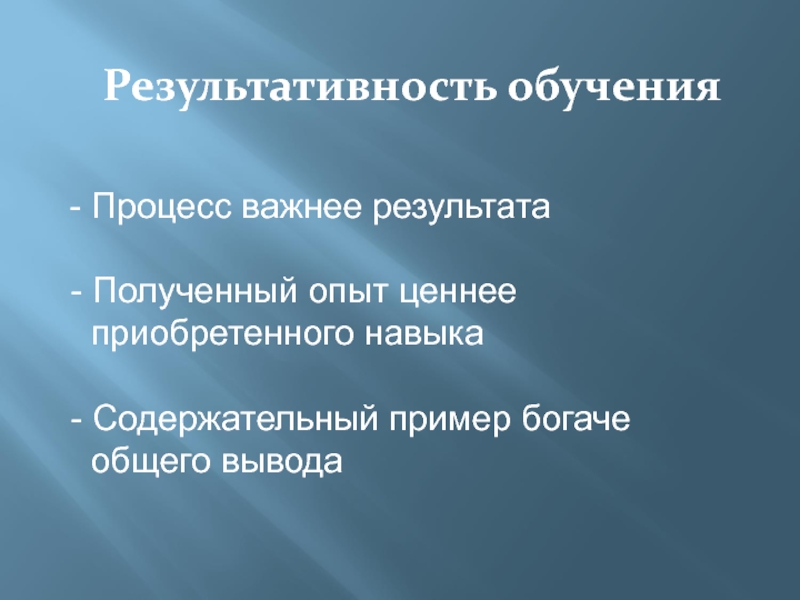 Результативность обучения

- Процесс важнее результата

- Полученный опыт ценнее приобретенного навыка

- Содержательный пример богаче общего вывода